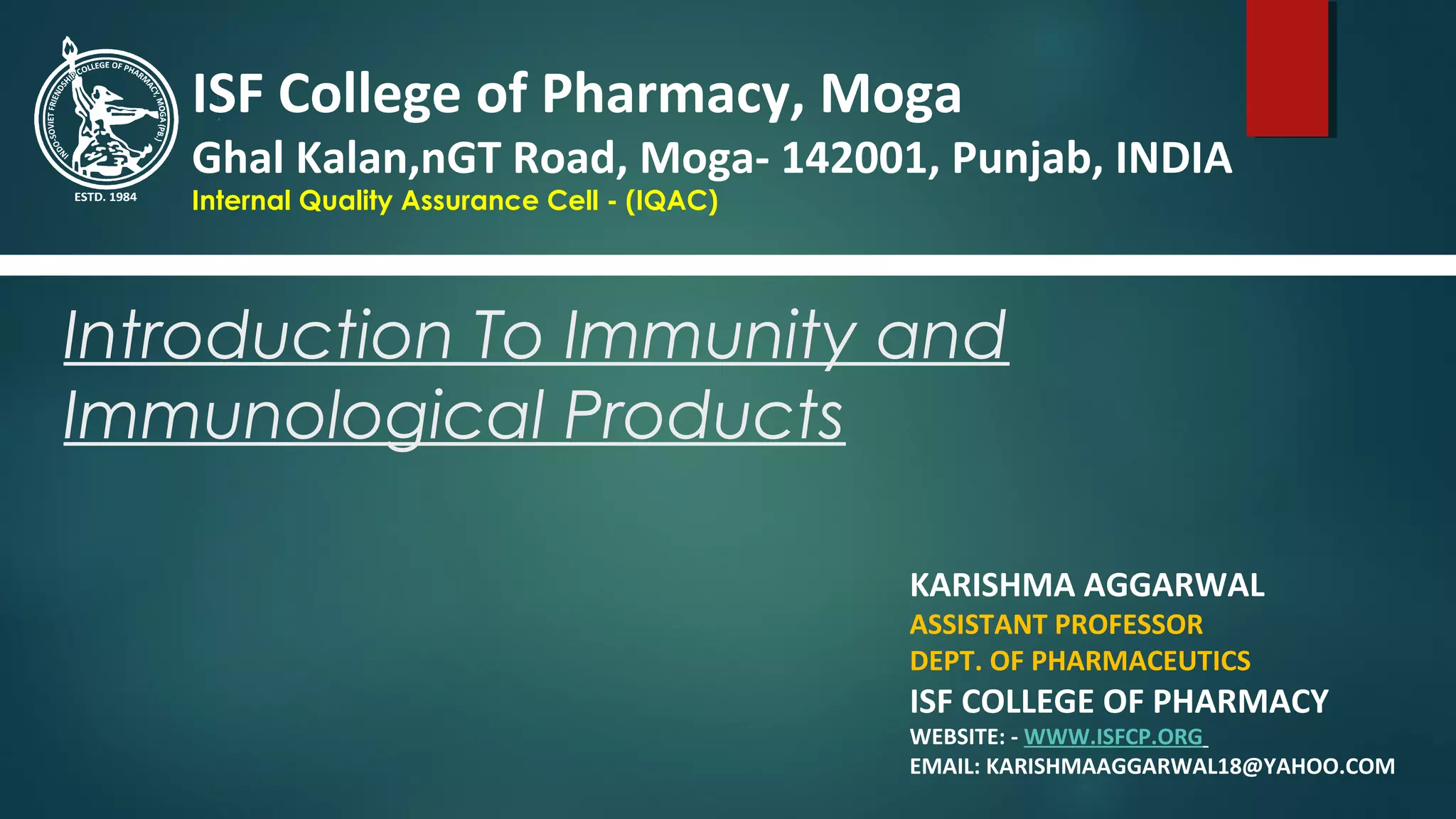 INDO-SOVIET FRIENDSHIP COLLEGE OF PHARMACY, MOGA (PB.)
ESTD. 1984

ISF College of Pharmacy, Moga
Ghal Kalan,nGT Road, Moga- 142001, Punjab, INDIA
Internal Quality Assurance Cell - (IQAC)

Introduction To Immunity and Immunological Products

KARISHMA AGGARWAL
ASSISTANT PROFESSOR
DEPT. OF PHARMACEUTICS
ISF COLLEGE OF PHARMACY
WEBSITE: - WWW.ISFCP.ORG
EMAIL: KARISHMAAGGARWAL18@YAHOO.COM